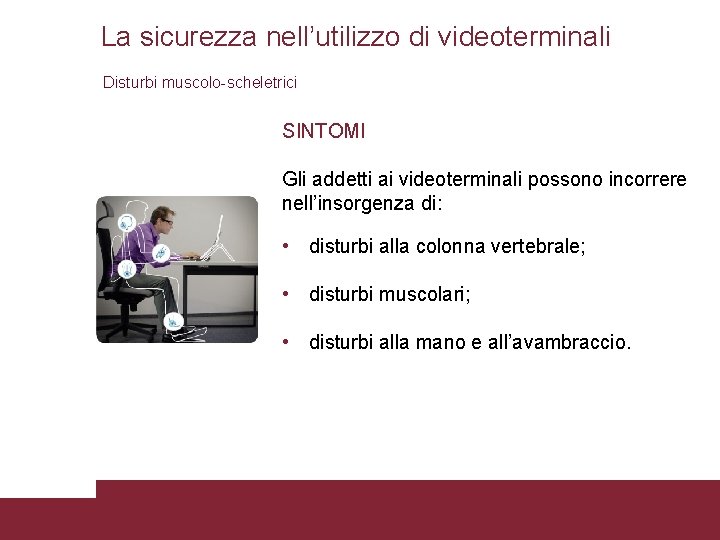 La sicurezza nell’utilizzo di videoterminali

Disturbi muscolo-scheletrici

SINTOMI

Gli addetti ai videoterminali possono incorrere nell’insorgenza di:

• disturbi alla colonna vertebrale;

• disturbi muscolari;

• disturbi alla mano e all’avambraccio.